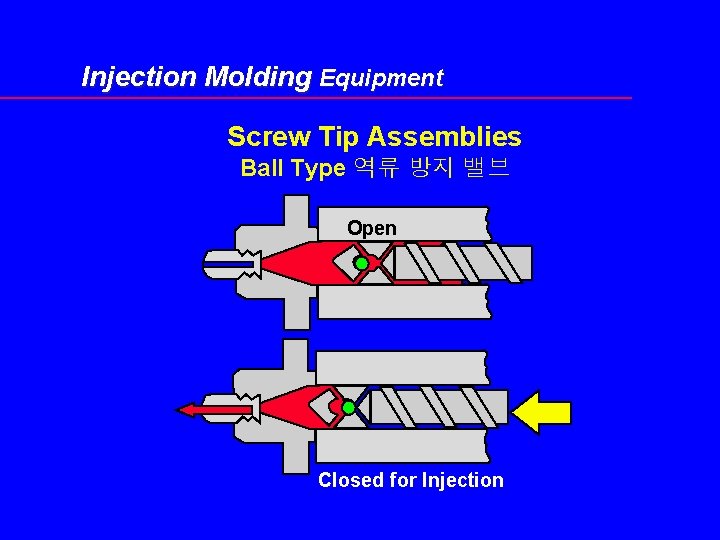 Injection Molding Equipment

Screw Tip Assemblies
Ball Type 역류 방지 밸브

Open

Closed for Injection